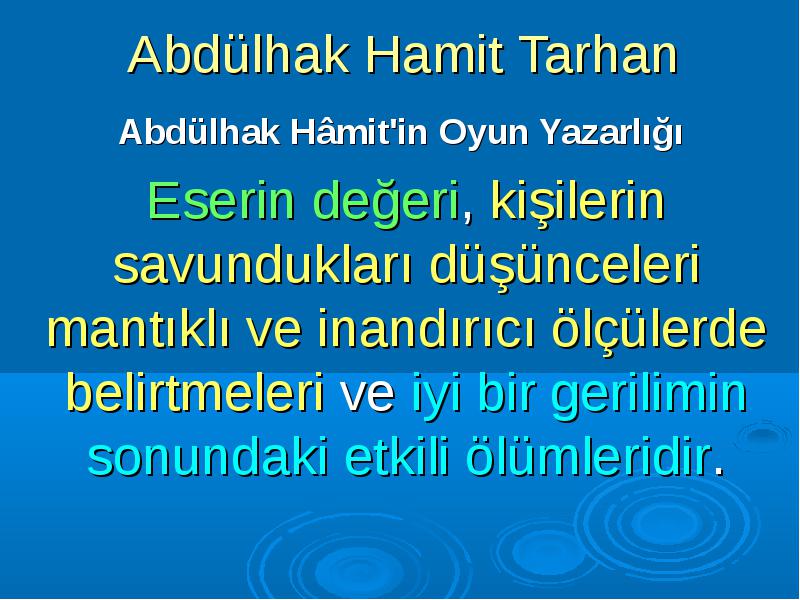 Abdülhak Hamit Tarhan

Abdülhak Hâmit'in Oyun Yazarlığı

Eserin değeri, kişilerin savundukları düşünceleri mantıklı ve inandırıcı ölçülerde belirtmeleri ve iyi bir gerilimin sonundaki etkili ölümleridir.